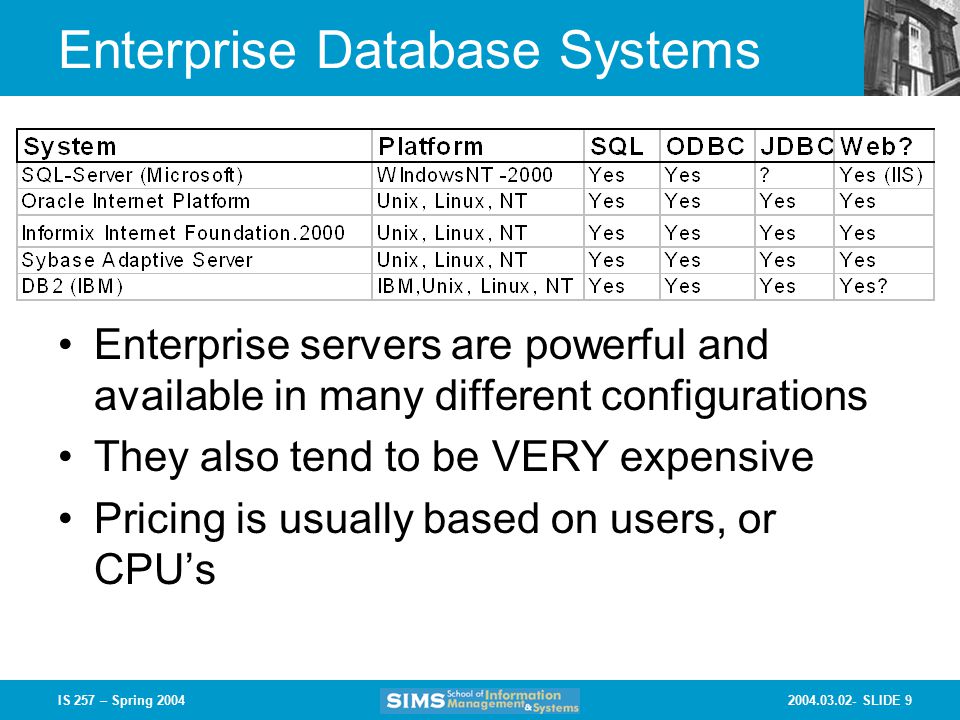 Enterprise Database Systems

| System | Platform | SQL | ODBC | JDBC | Web? |
|---|---|---|---|---|---|
| SQL-Server (Microsoft) | WIndowsNT -2000 | Yes | Yes | ? | Yes (IIS) |
| Oracle Internet Platform | Unix, Linux, NT | Yes | Yes | Yes | Yes |
| Informix Internet Foundation.2000 | Unix, Linux, NT | Yes | Yes | Yes | Yes |
| Sybase Adaptive Server | Unix, Linux, NT | Yes | Yes | Yes | Yes |
| DB2 (IBM) | IBM,Unix, Linux, NT | Yes | Yes | Yes | Yes? |

• Enterprise servers are powerful and available in many different configurations

• They also tend to be VERY expensive

• Pricing is usually based on users, or CPU's

IS 257 – Spring 2004

SIMS School of Information Management & Systems

2004.03.02- SLIDE 9